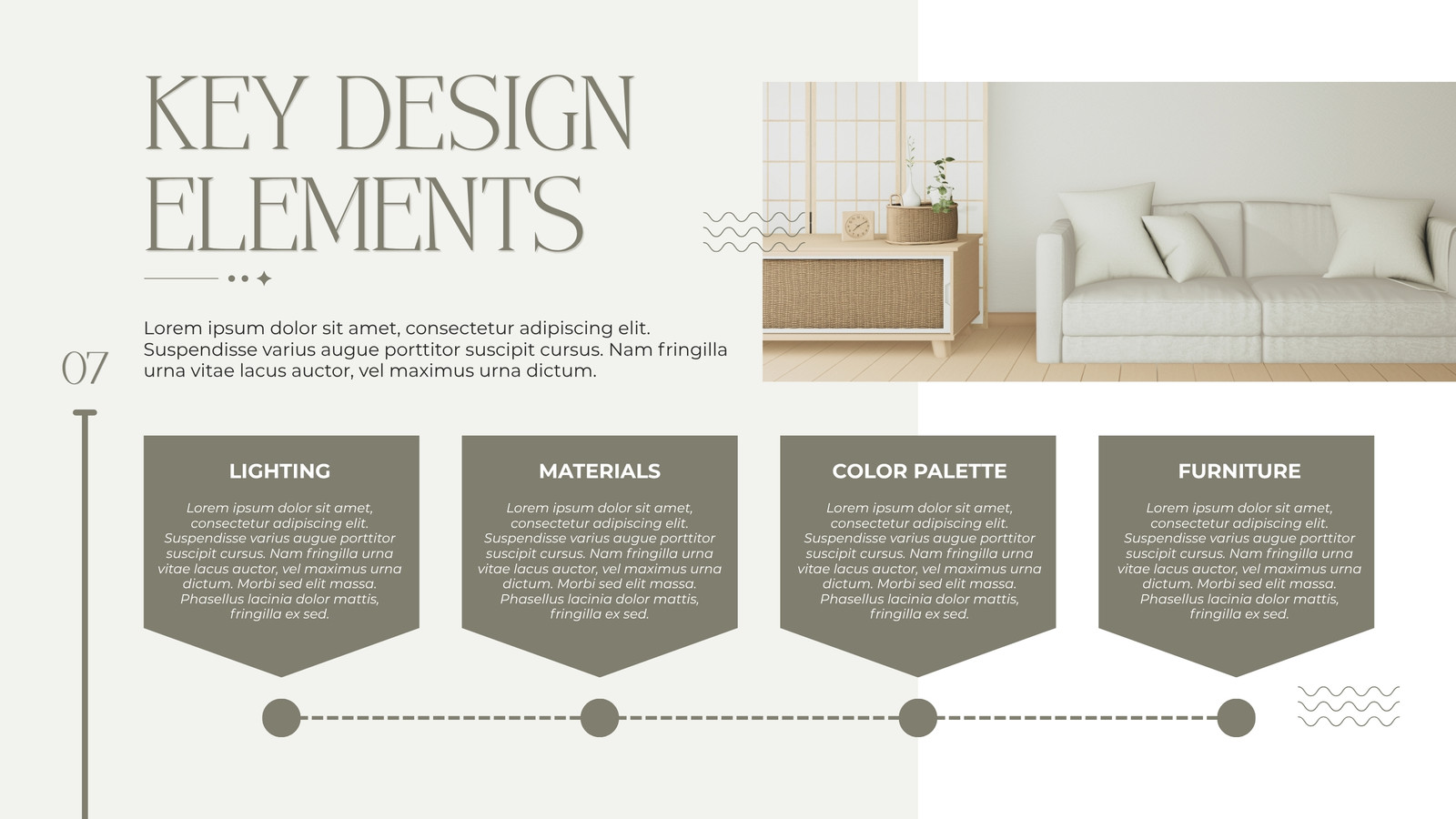 KEY DESIGN ELEMENTS

Lorem ipsum dolor sit amet, consectetur adipiscing elit. Suspendisse varius augue porttitor suscipit cursus. Nam fringilla urna vitae lacus auctor, vel maximus urna dictum.

07

LIGHTING

Lorem ipsum dolor sit amet, consectetur adipiscing elit. Suspendisse varius augue porttitor suscipit cursus. Nam fringilla urna vitae lacus auctor, vel maximus urna dictum. Morbi sed elit massa. Phasellus lacinia dolor mattis, fringilla ex sed.

MATERIALS

Lorem ipsum dolor sit amet, consectetur adipiscing elit. Suspendisse varius augue porttitor suscipit cursus. Nam fringilla urna vitae lacus auctor, vel maximus urna dictum. Morbi sed elit massa. Phasellus lacinia dolor mattis, fringilla ex sed.

COLOR PALETTE

Lorem ipsum dolor sit amet, consectetur adipiscing elit. Suspendisse varius augue porttitor suscipit cursus. Nam fringilla urna vitae lacus auctor, vel maximus urna dictum. Morbi sed elit massa. Phasellus lacinia dolor mattis, fringilla ex sed.

FURNITURE

Lorem ipsum dolor sit amet, consectetur adipiscing elit. Suspendisse varius augue porttitor suscipit cursus. Nam fringilla urna vitae lacus auctor, vel maximus urna dictum. Morbi sed elit massa. Phasellus lacinia dolor mattis, fringilla ex sed.